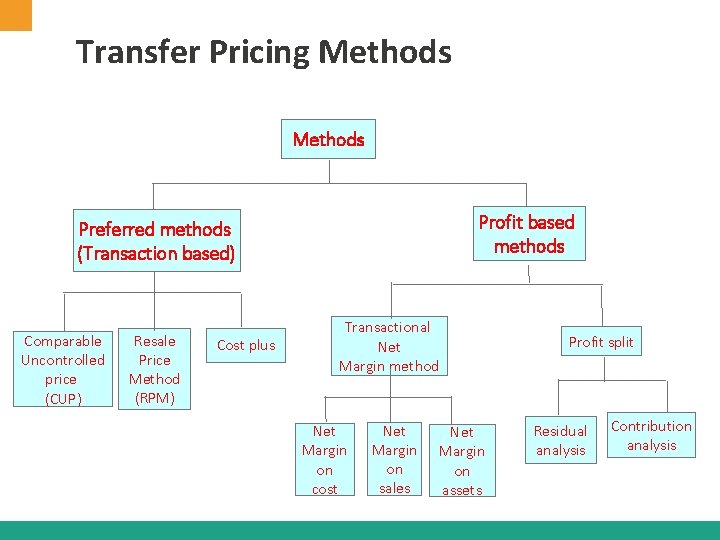 Transfer Pricing Methods

Methods

Preferred methods (Transaction based)

Profit based methods

Comparable Uncontrolled price (CUP)

Resale Price Method (RPM)

Cost plus

Transactional Net Margin method

Profit split

Net Margin on cost

Net Margin on sales

Net Margin on assets

Residual analysis

Contribution analysis